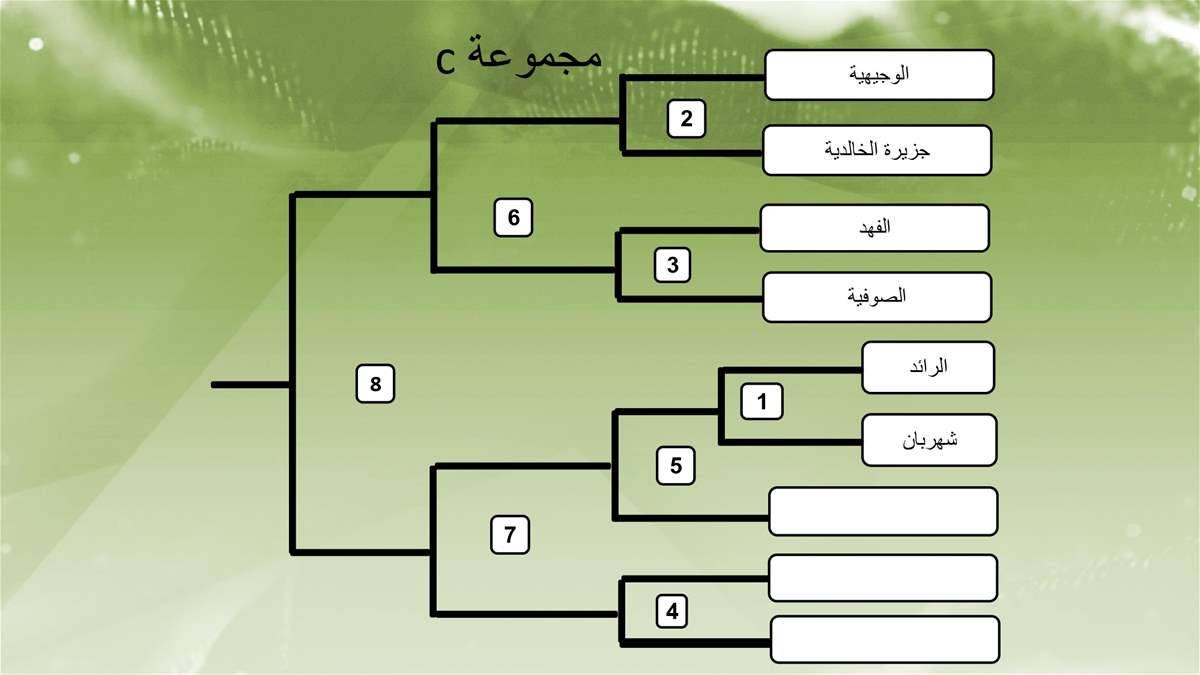 مجموعة c

الوجيهية
2
جزيرة الخالدية
6
الفهد
3
الصوفية
8
الرائد
1
شهربان
5
7
4